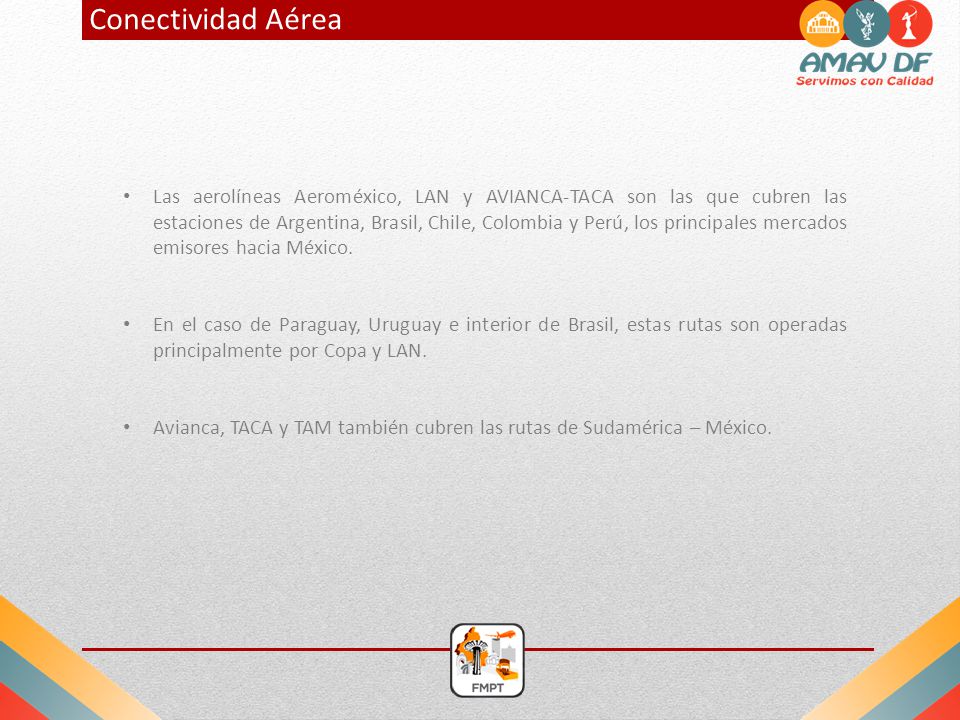 Conectividad Aérea

AMAV DF
Servimos con Calidad

• Las aerolíneas Aeroméxico, LAN y AVIANCA-TACA son las que cubren las estaciones de Argentina, Brasil, Chile, Colombia y Perú, los principales mercados emisores hacia México.

• En el caso de Paraguay, Uruguay e interior de Brasil, estas rutas son operadas principalmente por Copa y LAN.

• Avianca, TACA y TAM también cubren las rutas de Sudamérica – México.

FMPT